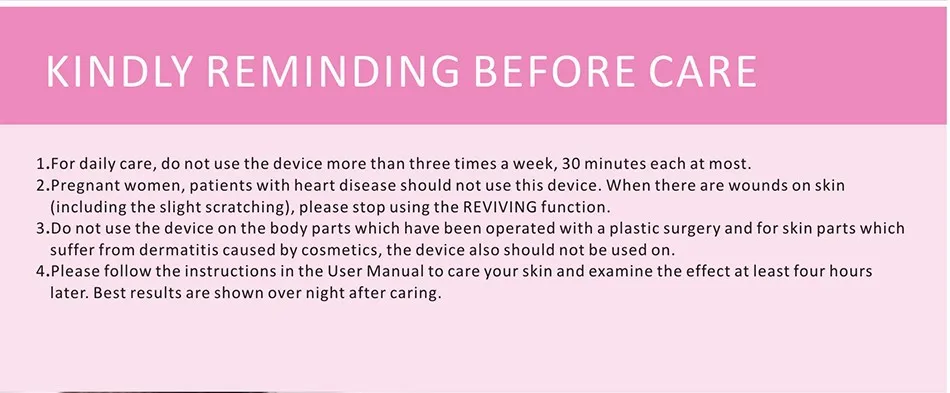 KINDLY REMINDING BEFORE CARE

1.For daily care, do not use the device more than three times a week, 30 minutes each at most.
2.Pregnant women, patients with heart disease should not use this device. When there are wounds on skin (including the slight scratching), please stop using the REVIVING function.
3.Do not use the device on the body parts which have been operated with a plastic surgery and for skin parts which suffer from dermatitis caused by cosmetics, the device also should not be used on.
4.Please follow the instructions in the User Manual to care your skin and examine the effect at least four hours later. Best results are shown over night after caring.